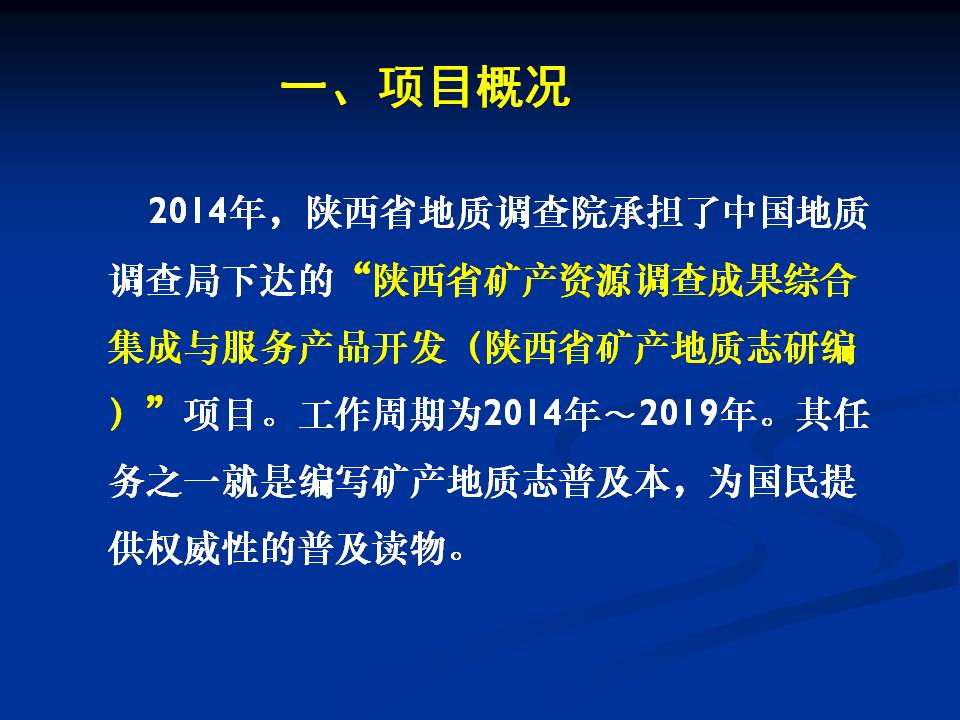 一、项目概况

2014年，陕西省地质调查院承担了中国地质调查局下达的“陕西省矿产资源调查成果综合集成与服务产品开发（陕西省矿产地质志研编）”项目。工作周期为2014年～2019年。其任务之一就是编写矿产地质志普及本，为国民提供权威性的普及读物。